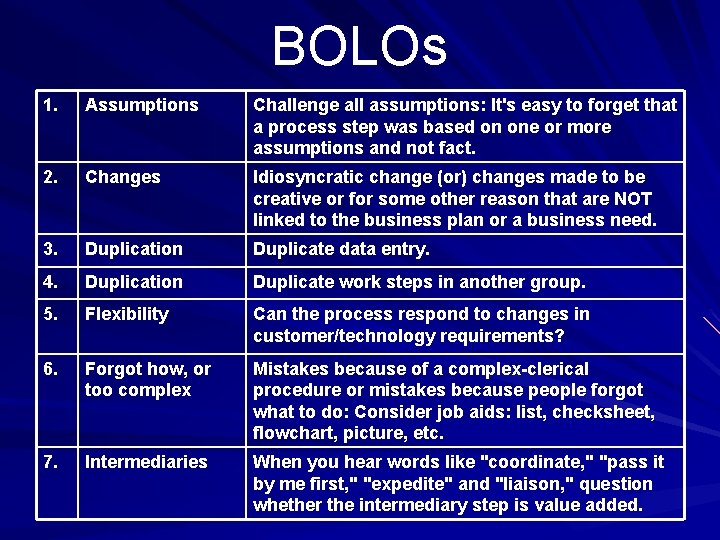 BOLOs

| | | |
|---|---|---|
| 1. | Assumptions | Challenge all assumptions: It's easy to forget that a process step was based on one or more assumptions and not fact. |
| 2. | Changes | Idiosyncratic change (or) changes made to be creative or for some other reason that are NOT linked to the business plan or a business need. |
| 3. | Duplication | Duplicate data entry. |
| 4. | Duplication | Duplicate work steps in another group. |
| 5. | Flexibility | Can the process respond to changes in customer/technology requirements? |
| 6. | Forgot how, or too complex | Mistakes because of a complex-clerical procedure or mistakes because people forgot what to do: Consider job aids: list, checksheet, flowchart, picture, etc. |
| 7. | Intermediaries | When you hear words like "coordinate," "pass it by me first," "expedite" and "liaison," question whether the intermediary step is value added. |